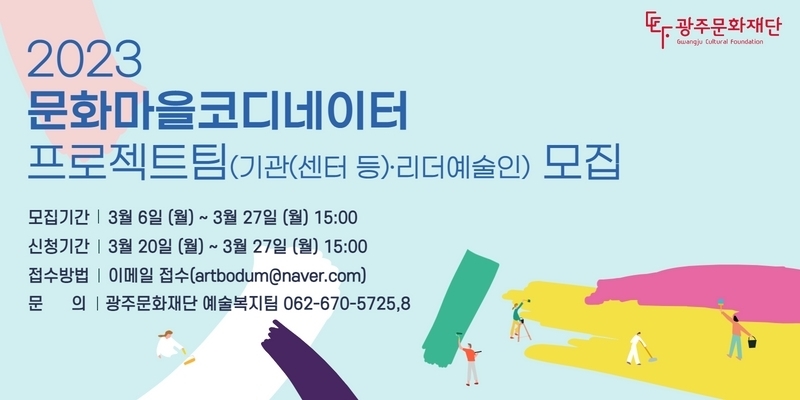 광주문화재단
Gwangju Cultural Foundation

2023
문화마을코디네이터
프로젝트팀(기관(센터 등)·리더예술인) 모집

모집기간 | 3월 6일 (월) ~ 3월 27일 (월) 15:00
신청기간 | 3월 20일 (월) ~ 3월 27일 (월) 15:00
접수방법 | 이메일 접수(artbodum@naver.com)
문 의 | 광주문화재단 예술복지팀 062-670-5725,8